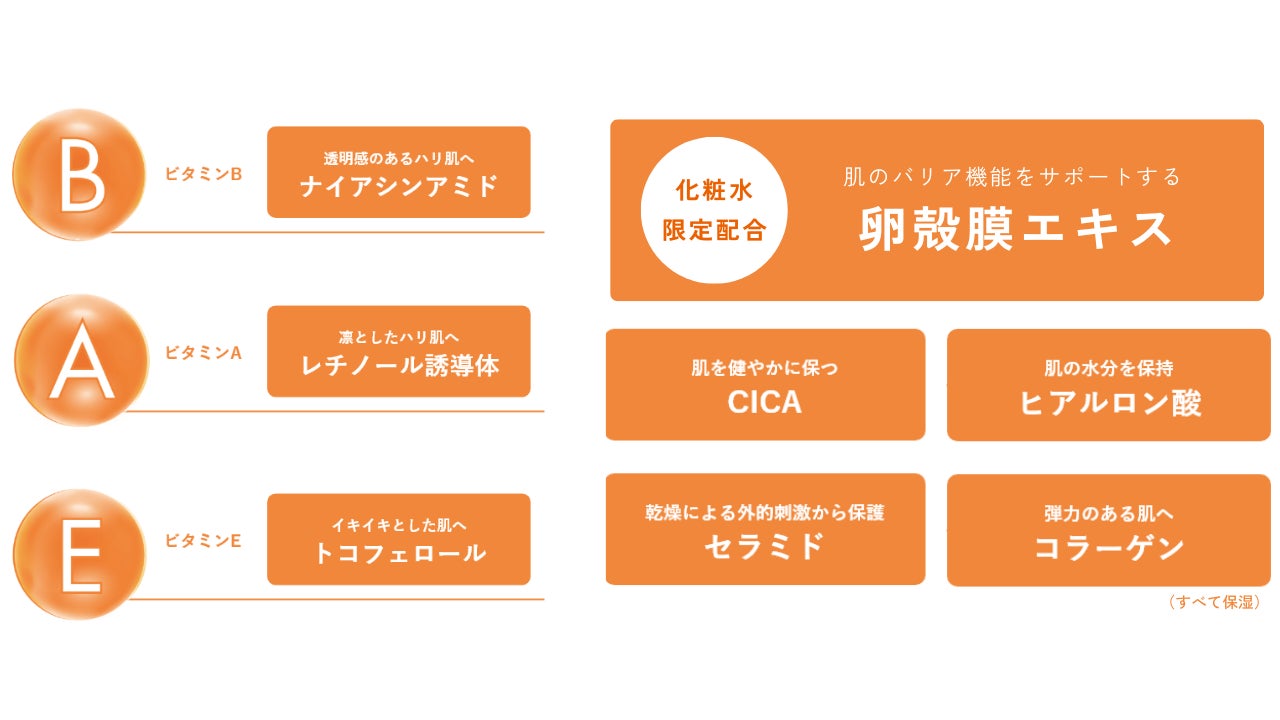 B
ビタミンB
透明感のあるハリ肌へ
ナイアシンアミド

A
ビタミンA
凛としたハリ肌へ
レチノール誘導体

E
ビタミンE
イキイキとした肌へ
トコフェロール

化粧水
限定配合
肌のバリア機能をサポートする
卵殻膜エキス

肌を健やかに保つ
CICA

肌の水分を保持
ヒアルロン酸

乾燥による外的刺激から保護
セラミド

弾力のある肌へ
コラーゲン

（すべて保湿）